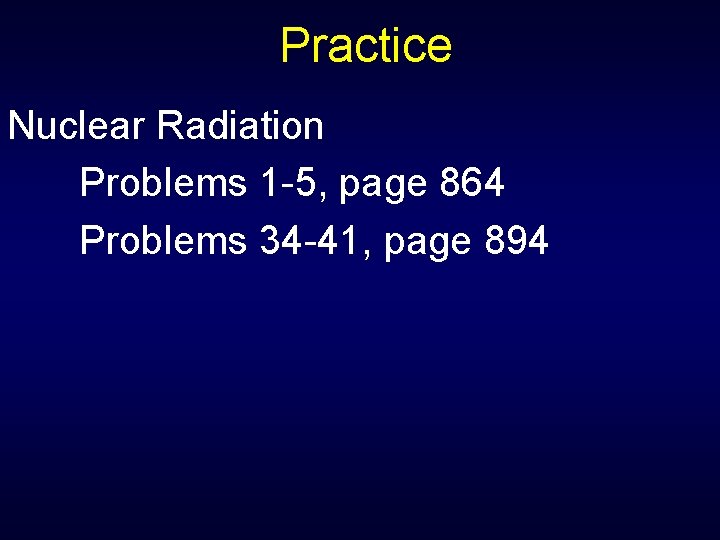 Practice

Nuclear Radiation

Problems 1-5, page 864

Problems 34-41, page 894